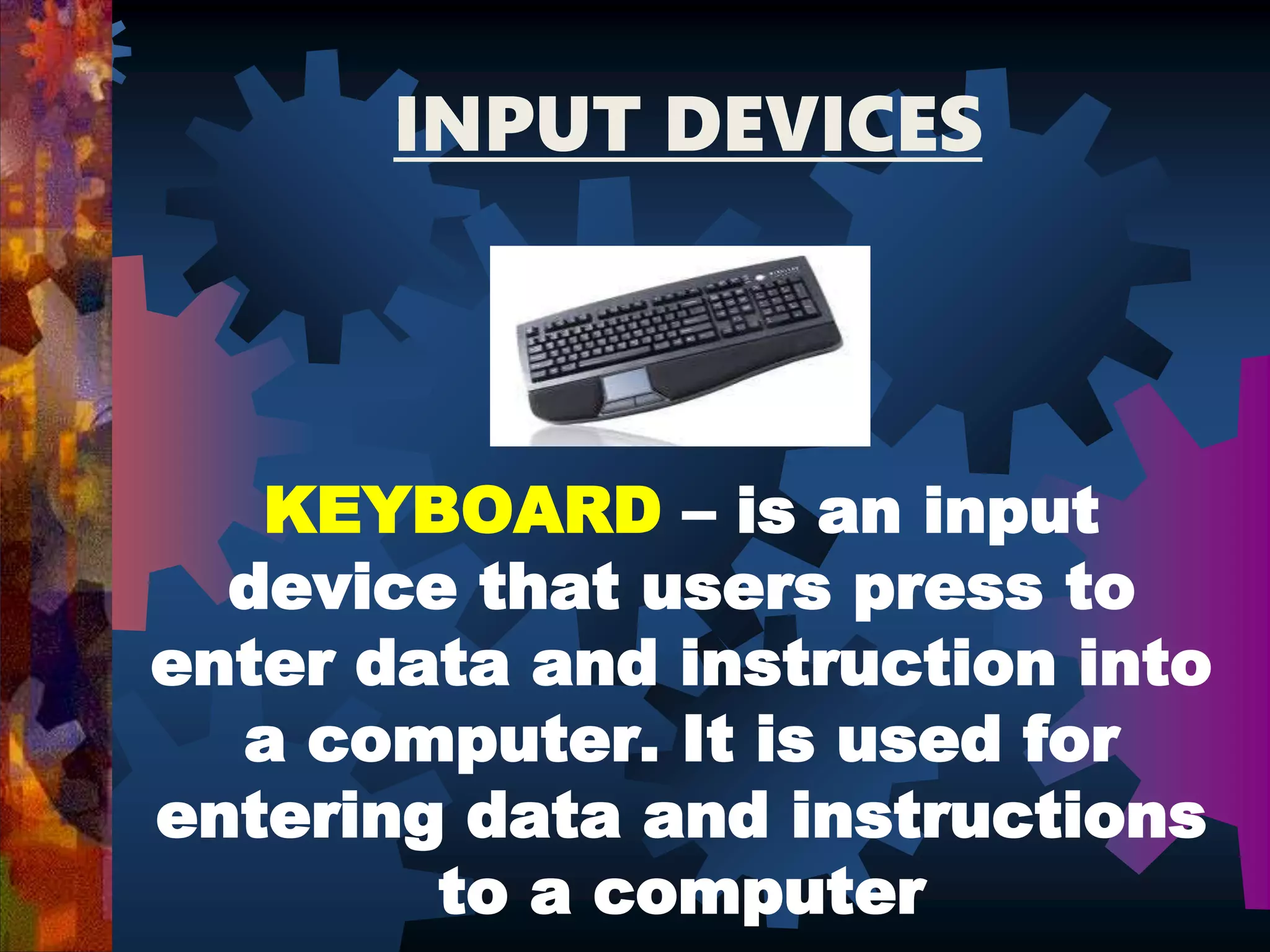 INPUT DEVICES

KEYBOARD – is an input device that users press to enter data and instruction into a computer. It is used for entering data and instructions to a computer